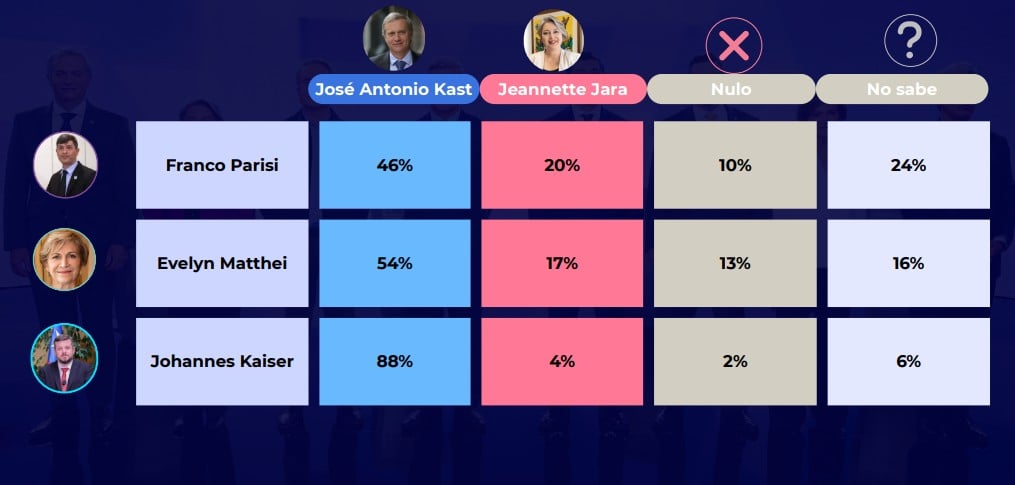 | | José Antonio Kast | Jeannette Jara | Nulo | No sabe |
|---|---|---|---|---|
| Franco Parisi | 46% | 20% | 10% | 24% |
| Evelyn Matthei | 54% | 17% | 13% | 16% |
| Johannes Kaiser | 88% | 4% | 2% | 6% |